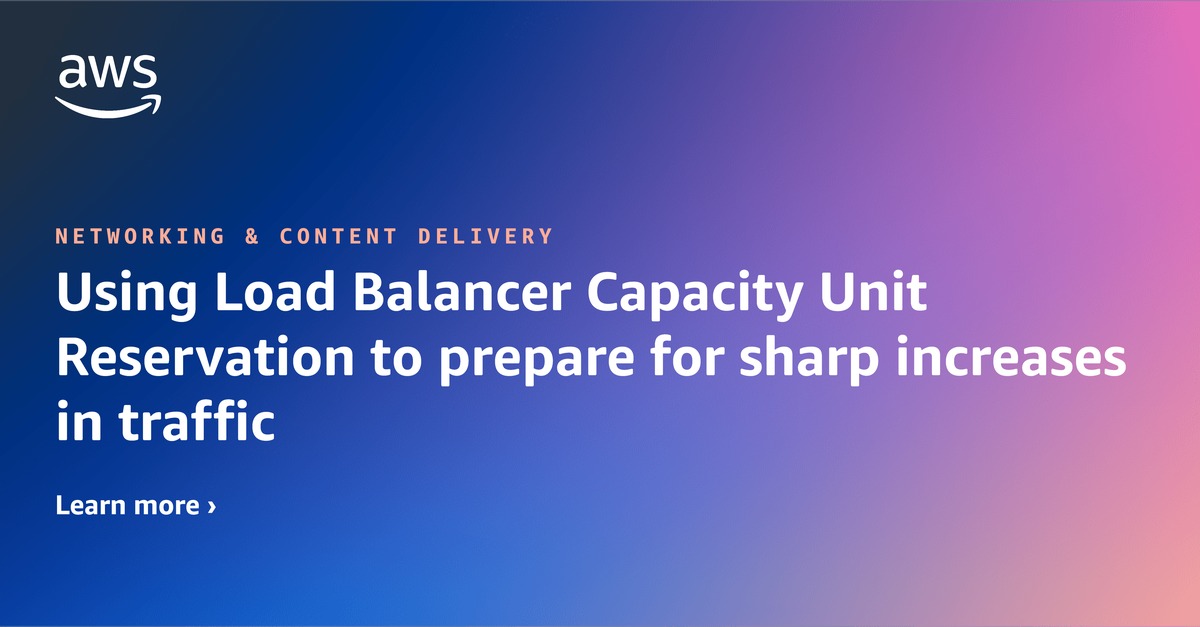 aws

NETWORKING & CONTENT DELIVERY

Using Load Balancer Capacity Unit Reservation to prepare for sharp increases in traffic

Learn more ›